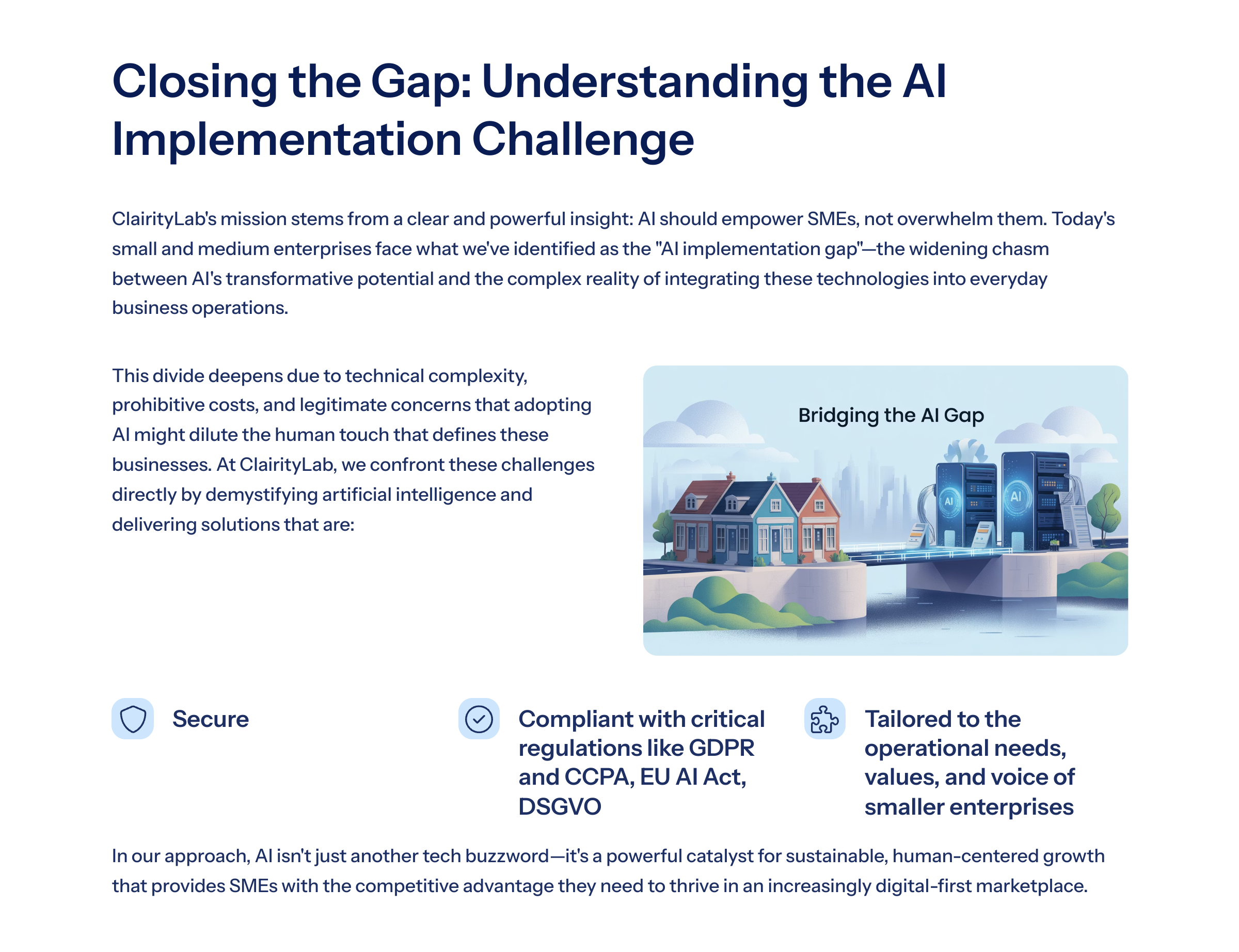 Closing the Gap: Understanding the AI Implementation Challenge

ClairityLab's mission stems from a clear and powerful insight: AI should empower SMEs, not overwhelm them. Today's small and medium enterprises face what we've identified as the "AI implementation gap"—the widening chasm between AI's transformative potential and the complex reality of integrating these technologies into everyday business operations.

This divide deepens due to technical complexity, prohibitive costs, and legitimate concerns that adopting AI might dilute the human touch that defines these businesses. At ClairityLab, we confront these challenges directly by demystifying artificial intelligence and delivering solutions that are:

Bridging the AI Gap

AI

AI

Secure

Compliant with critical regulations like GDPR and CCPA, EU AI Act, DSGVO

Tailored to the operational needs, values, and voice of smaller enterprises

In our approach, AI isn't just another tech buzzword—it's a powerful catalyst for sustainable, human-centered growth that provides SMEs with the competitive advantage they need to thrive in an increasingly digital-first marketplace.